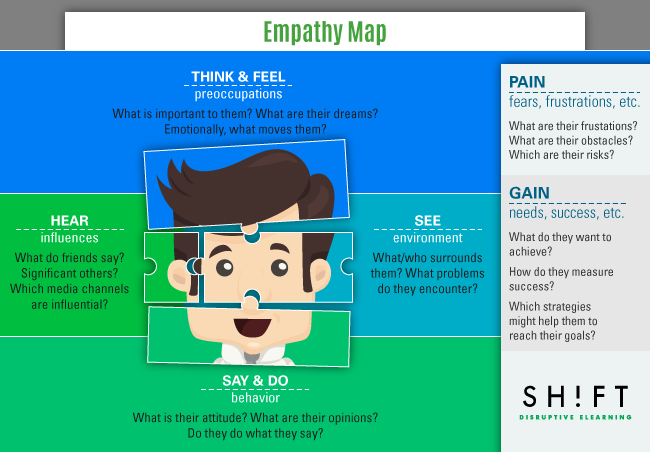 Empathy Map

THINK & FEEL
preoccupations
What is important to them? What are their dreams? Emotionally, what moves them?

HEAR
influences
What do friends say? Significant others? Which media channels are influential?

SEE
environment
What/who surrounds them? What problems do they encounter?

SAY & DO
behavior
What is their attitude? What are their opinions? Do they do what they say?

PAIN
fears, frustrations, etc.
What are their frustations? What are their obstacles? Which are their risks?

GAIN
needs, success, etc.
What do they want to achieve?
How do they measure success?
Which strategies might help them to reach their goals?

SH!FT
DISRUPTIVE ELEARNING